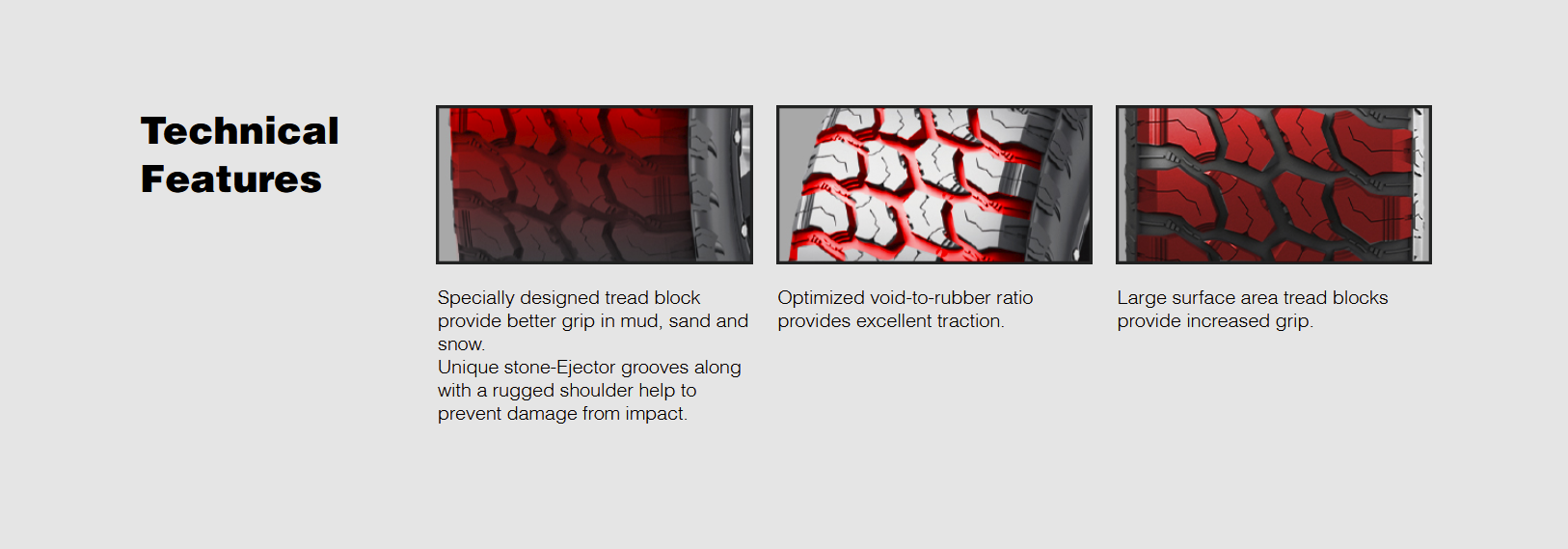 Technical Features

Specially designed tread block provide better grip in mud, sand and snow.
Unique stone-Ejector grooves along with a rugged shoulder help to prevent damage from impact.

Optimized void-to-rubber ratio provides excellent traction.

Large surface area tread blocks provide increased grip.